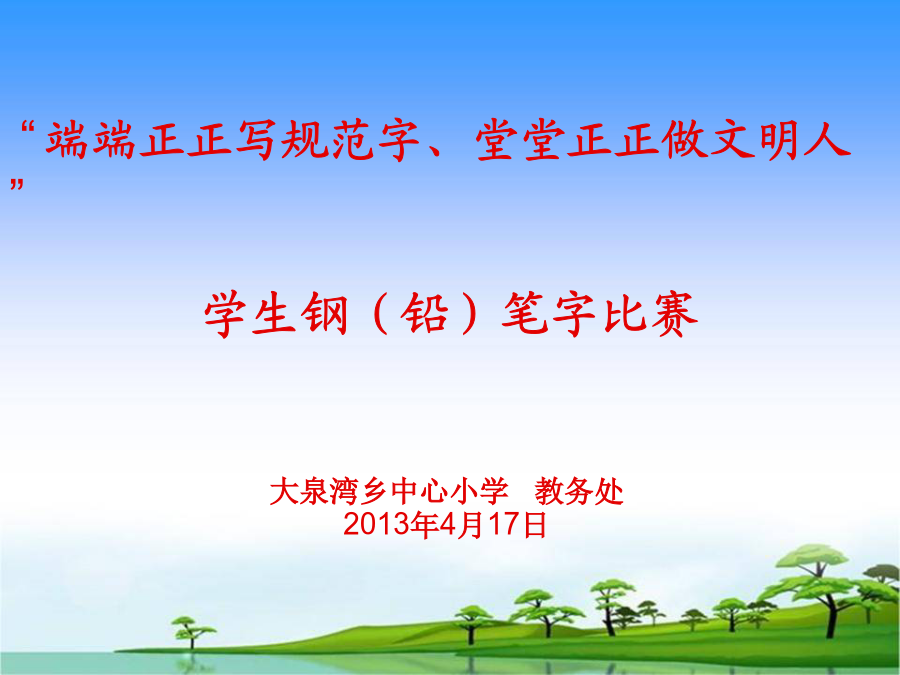 “端端正正写规范字、堂堂正正做文明人”

学生钢（铅）笔字比赛

大泉湾乡中心小学　教务处
2013年4月17日